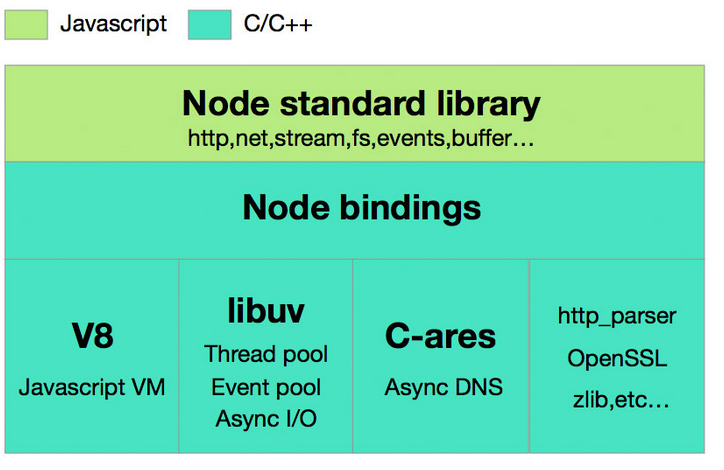 Javascript C/C++

Node standard library
http,net,stream,fs,events,buffer…

Node bindings

V8
Javascript VM

libuv
Thread pool
Event pool
Async I/O

C-ares
Async DNS

http_parser
OpenSSL
zlib,etc…